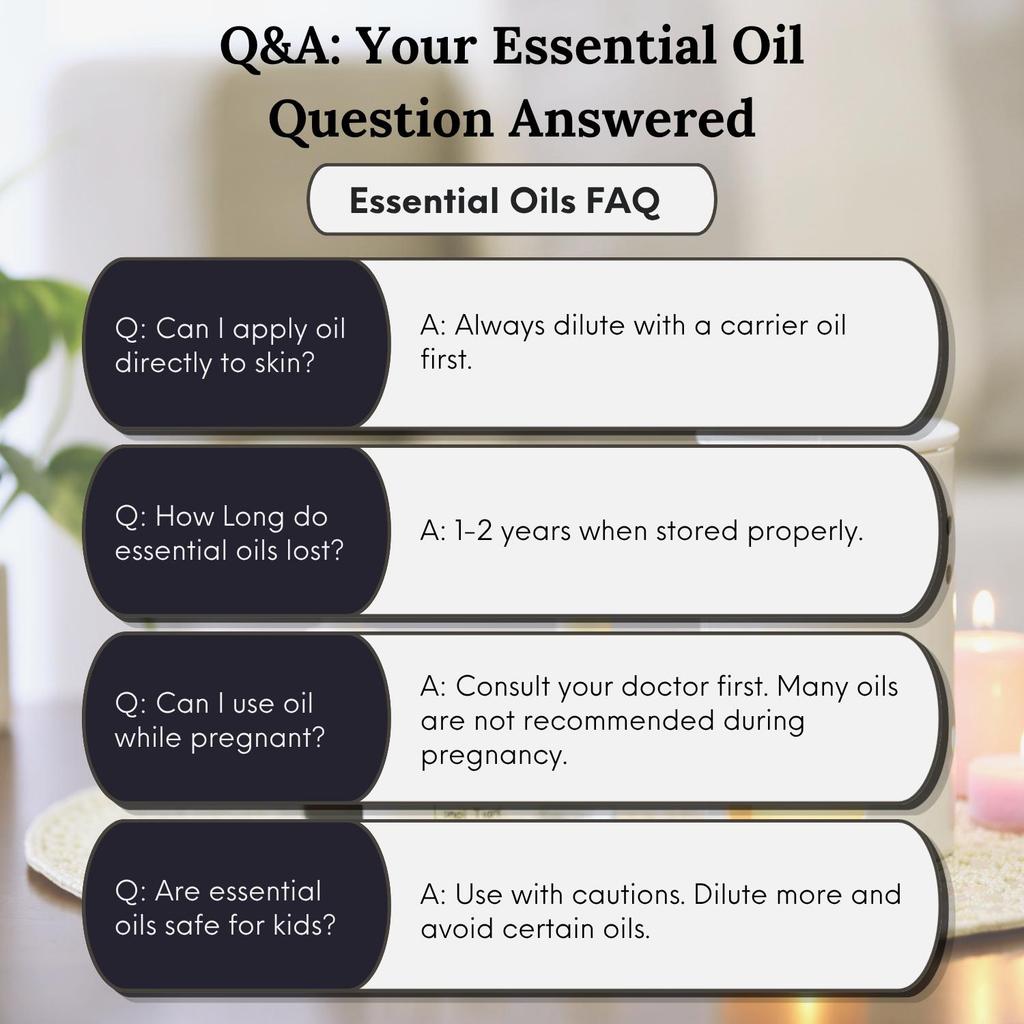 Q&A: Your Essential Oil Question Answered

Essential Oils FAQ

Q: Can I apply oil directly to skin?

A: Always dilute with a carrier oil first.

Q: How Long do essential oils lost?

A: 1-2 years when stored properly.

Q: Can I use oil while pregnant?

A: Consult your doctor first. Many oils are not recommended during pregnancy.

Q: Are essential oils safe for kids?

A: Use with cautions. Dilute more and avoid certain oils.